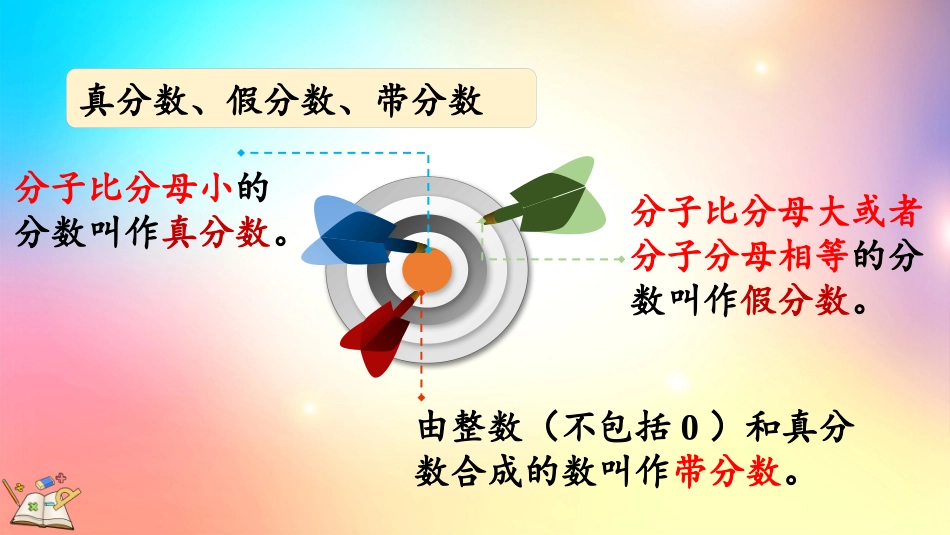 真分数、假分数、带分数

分子比分母小的分数叫作真分数。

分子比分母大或者分子分母相等的分数叫作假分数。

由整数（不包括 0 ）和真分数合成的数叫作带分数。